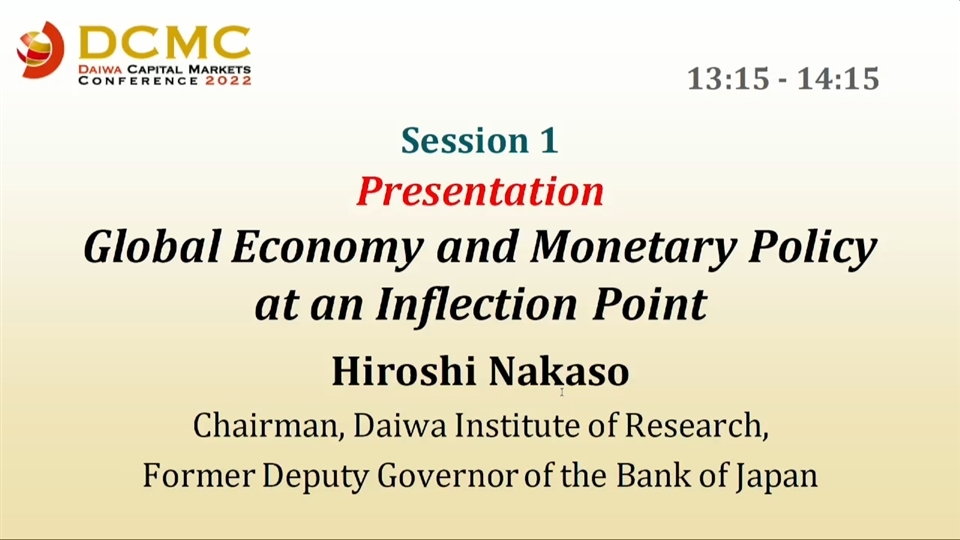 DCMC
DAIWA CAPITAL MARKETS CONFERENCE 2022

13:15 - 14:15

Session 1
Presentation
Global Economy and Monetary Policy at an Inflection Point
Hiroshi Nakaso
Chairman, Daiwa Institute of Research,
Former Deputy Governor of the Bank of Japan